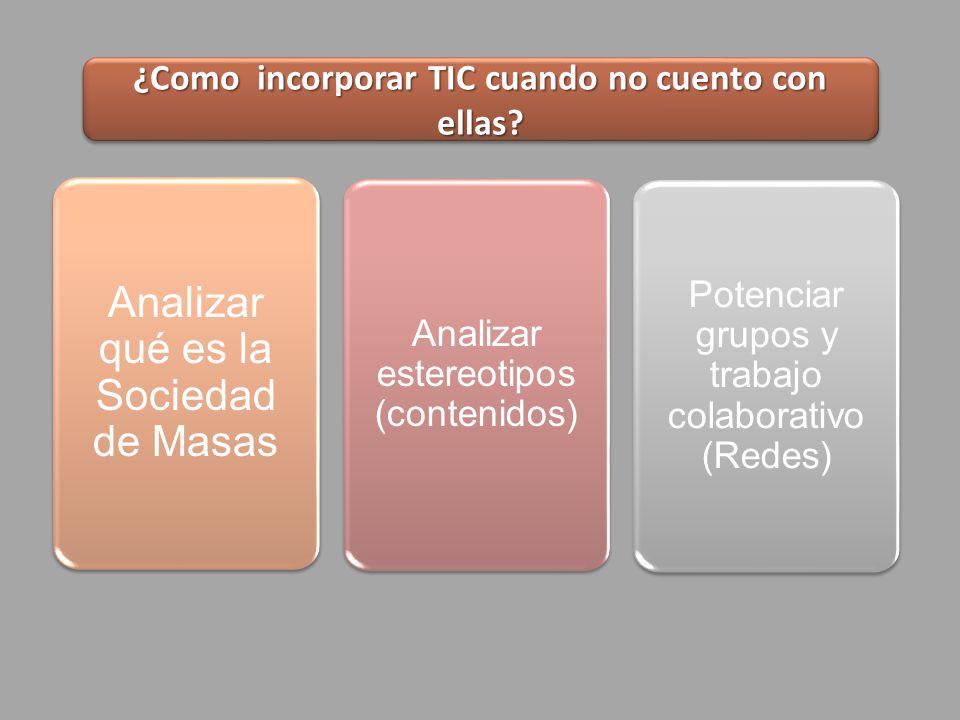 ¿Como  incorporar TIC cuando no cuento con ellas?

Analizar qué es la Sociedad de Masas

Analizar estereotipos (contenidos)

Potenciar grupos y trabajo colaborativo (Redes)